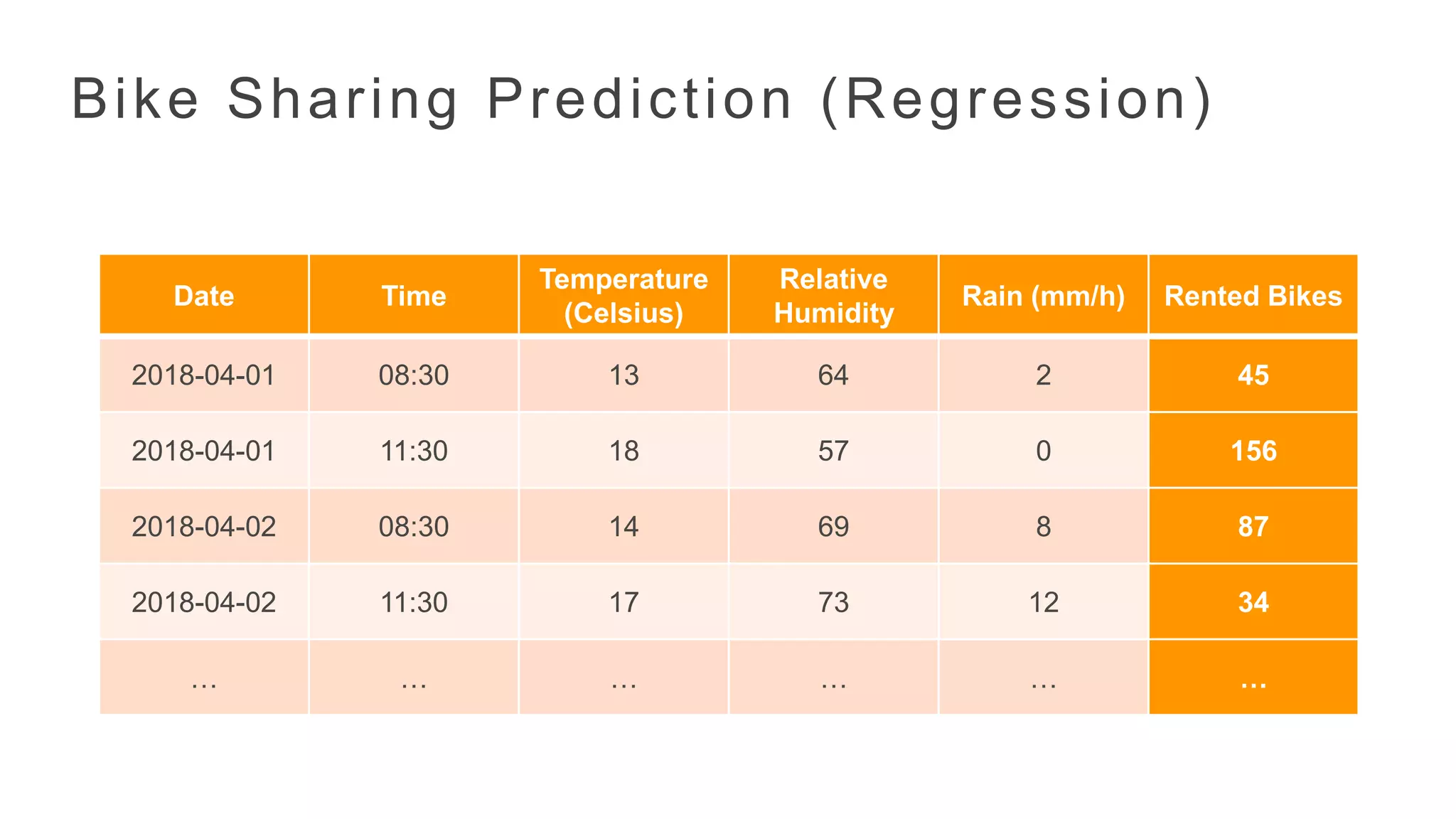 Bike Sharing Prediction (Regression)

| Date | Time | Temperature (Celsius) | Relative Humidity | Rain (mm/h) | Rented Bikes |
|---|---|---|---|---|---|
| 2018-04-01 | 08:30 | 13 | 64 | 2 | 45 |
| 2018-04-01 | 11:30 | 18 | 57 | 0 | 156 |
| 2018-04-02 | 08:30 | 14 | 69 | 8 | 87 |
| 2018-04-02 | 11:30 | 17 | 73 | 12 | 34 |
| … | … | … | … | … | … |